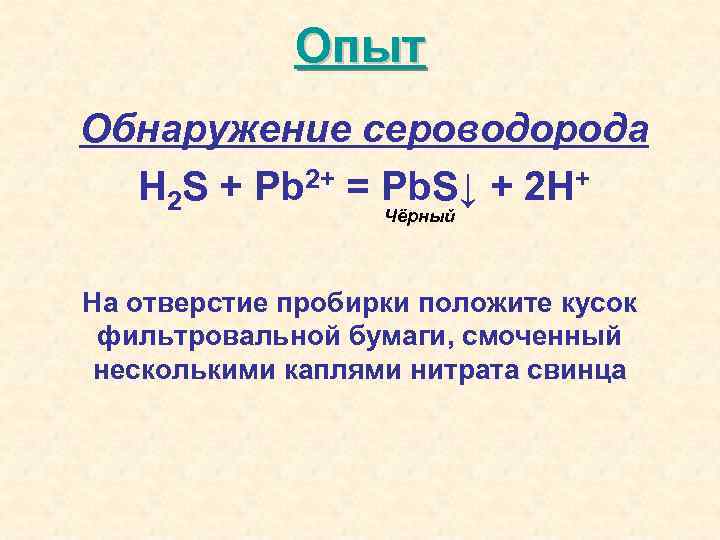 Опыт

Обнаружение сероводорода

$H_2S + Pb^{2+} = PbS\downarrow + 2H^+$

Чёрный

На отверстие пробирки положите кусок фильтровальной бумаги, смоченный несколькими каплями нитрата свинца